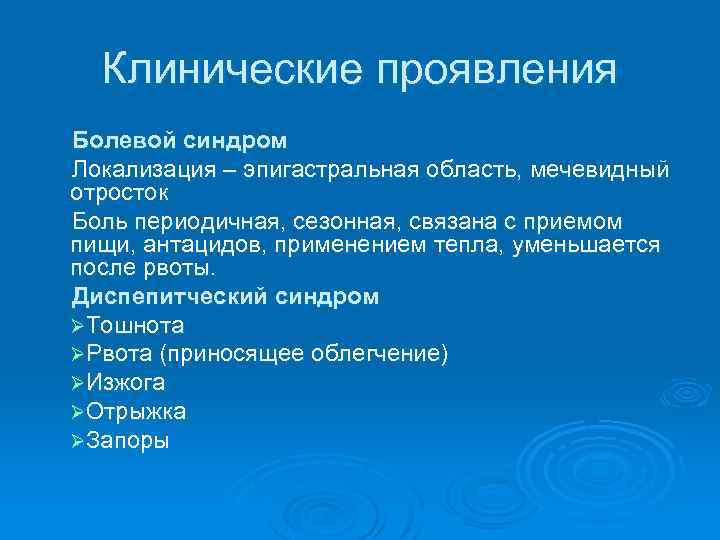 Клинические проявления

Болевой синдром

Локализация – эпигастральная область, мечевидный отросток

Боль периодичная, сезонная, связана с приемом пищи, антацидов, применением тепла, уменьшается после рвоты.

Диспепитческий синдром

➢Тошнота
➢Рвота (приносящее облегчение)
➢Изжога
➢Отрыжка
➢Запоры